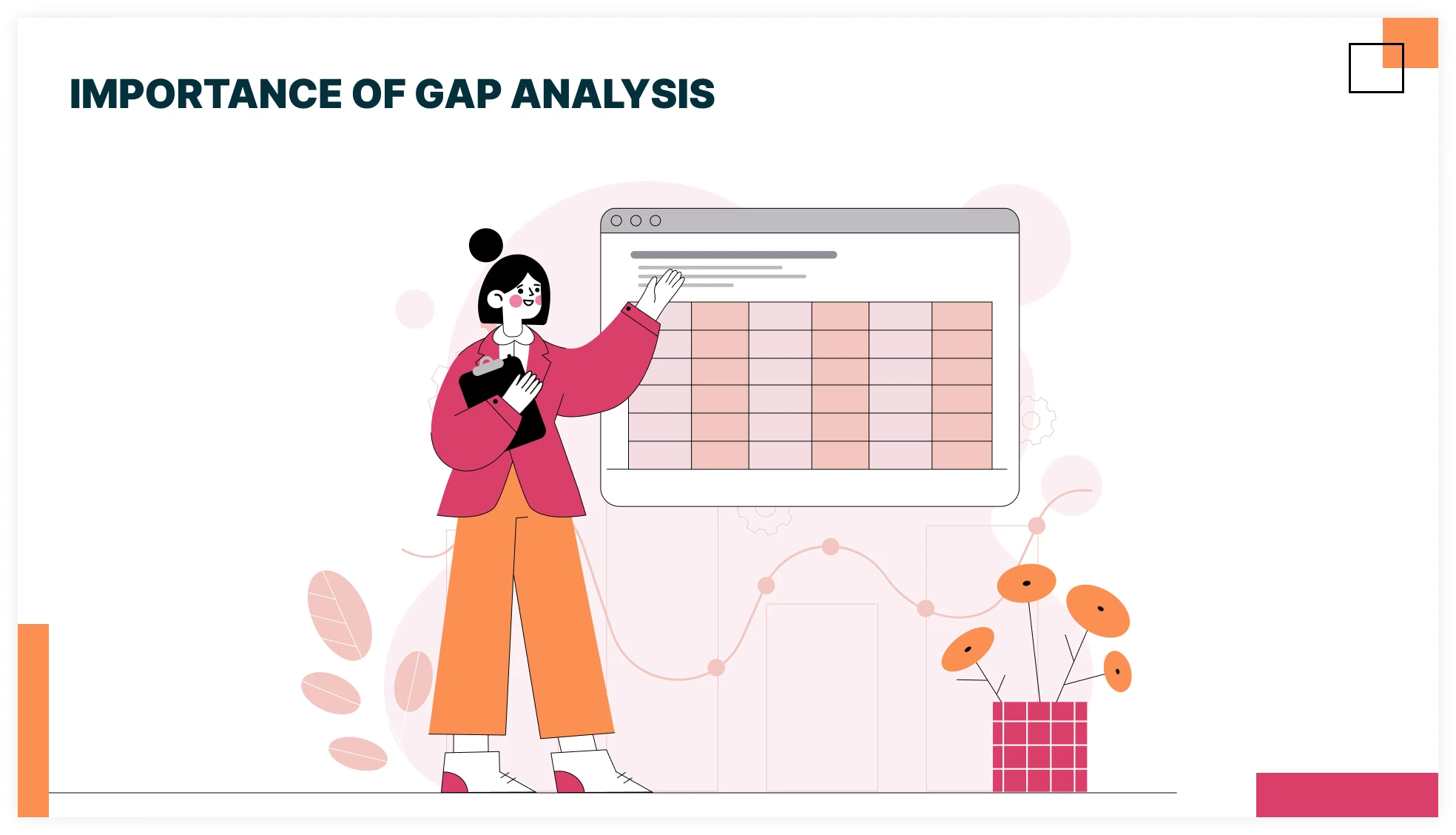 IMPORTANCE OF GAP ANALYSIS